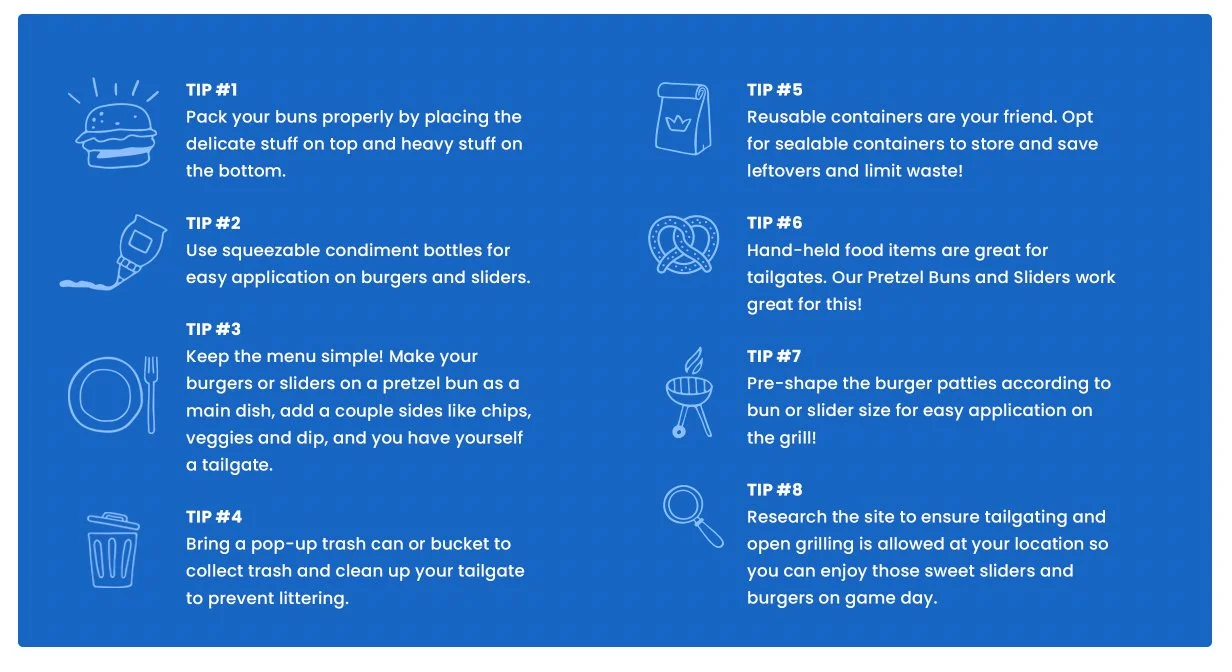 TIP #1
Pack your buns properly by placing the delicate stuff on top and heavy stuff on the bottom.

TIP #2
Use squeezable condiment bottles for easy application on burgers and sliders.

TIP #3
Keep the menu simple! Make your burgers or sliders on a pretzel bun as a main dish, add a couple sides like chips, veggies and dip, and you have yourself a tailgate.

TIP #4
Bring a pop-up trash can or bucket to collect trash and clean up your tailgate to prevent littering.

TIP #5
Reusable containers are your friend. Opt for sealable containers to store and save leftovers and limit waste!

TIP #6
Hand-held food items are great for tailgates. Our Pretzel Buns and Sliders work great for this!

TIP #7
Pre-shape the burger patties according to bun or slider size for easy application on the grill!

TIP #8
Research the site to ensure tailgating and open grilling is allowed at your location so you can enjoy those sweet sliders and burgers on game day.